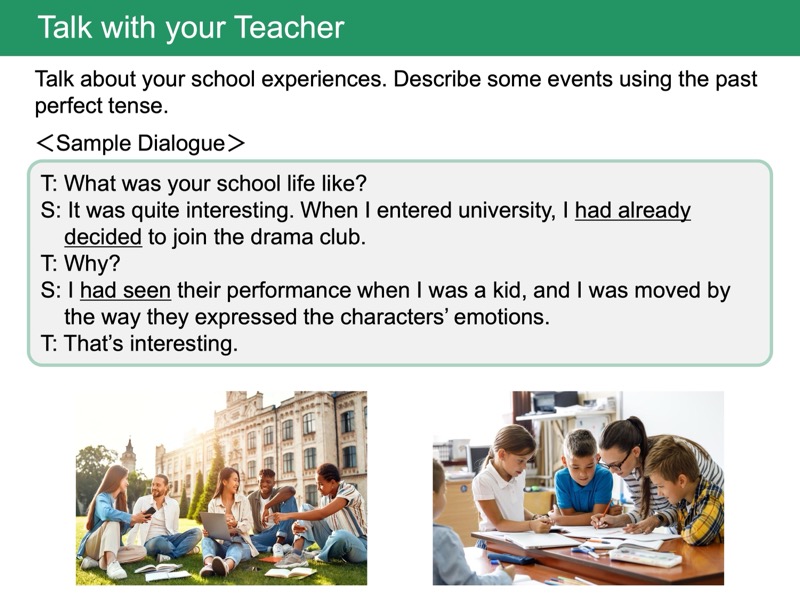 Talk with your Teacher

Talk about your school experiences. Describe some events using the past perfect tense.

<Sample Dialogue>

T: What was your school life like?
S: It was quite interesting. When I entered university, I had already decided to join the drama club.
T: Why?
S: I had seen their performance when I was a kid, and I was moved by the way they expressed the characters' emotions.
T: That's interesting.